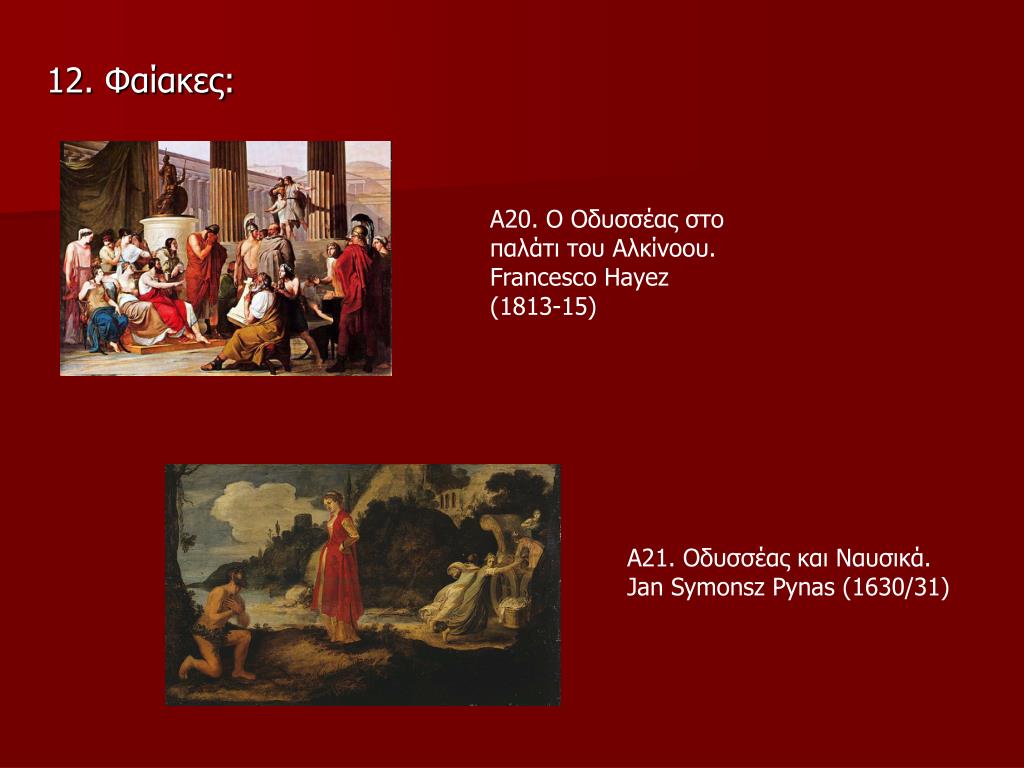 12. Φαίακες:

Α20. Ο Οδυσσέας στο παλάτι του Αλκίνοου. Francesco Hayez (1813-15)

Α21. Οδυσσέας και Ναυσικά. Jan Symonsz Pynas (1630/31)